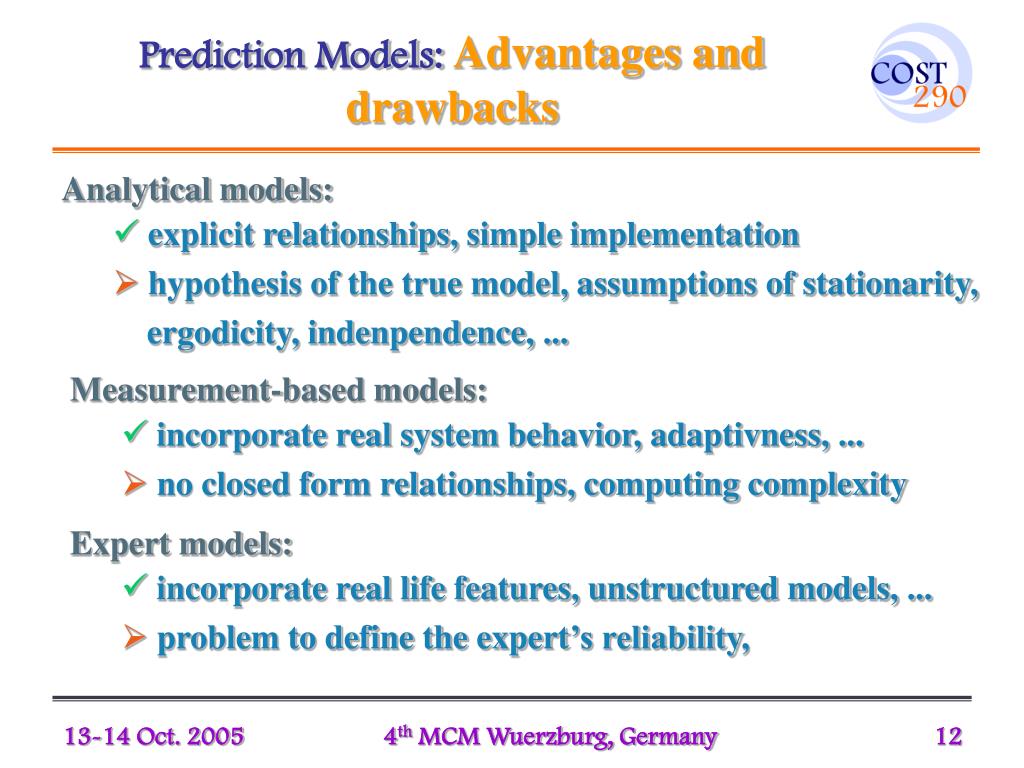 Prediction Models: Advantages and drawbacks

COST 290

Analytical models:
✓ explicit relationships, simple implementation
➢ hypothesis of the true model, assumptions of stationarity, ergodicity, indenpendence, ...

Measurement-based models:
✓ incorporate real system behavior, adaptivness, ...
➢ no closed form relationships, computing complexity

Expert models:
✓ incorporate real life features, unstructured models, ...
➢ problem to define the expert's reliability,

13-14 Oct. 2005

4$^{th}$ MCM Wuerzburg, Germany

12